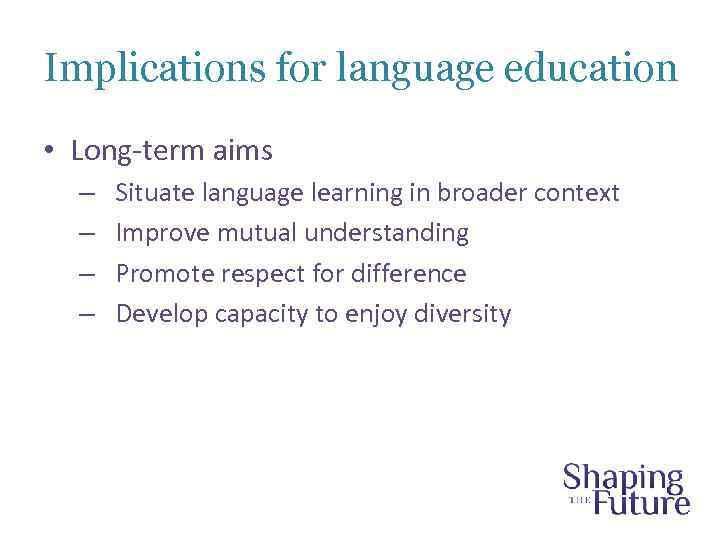 Implications for language education

• Long-term aims
– Situate language learning in broader context
– Improve mutual understanding
– Promote respect for difference
– Develop capacity to enjoy diversity

Shaping THE Future